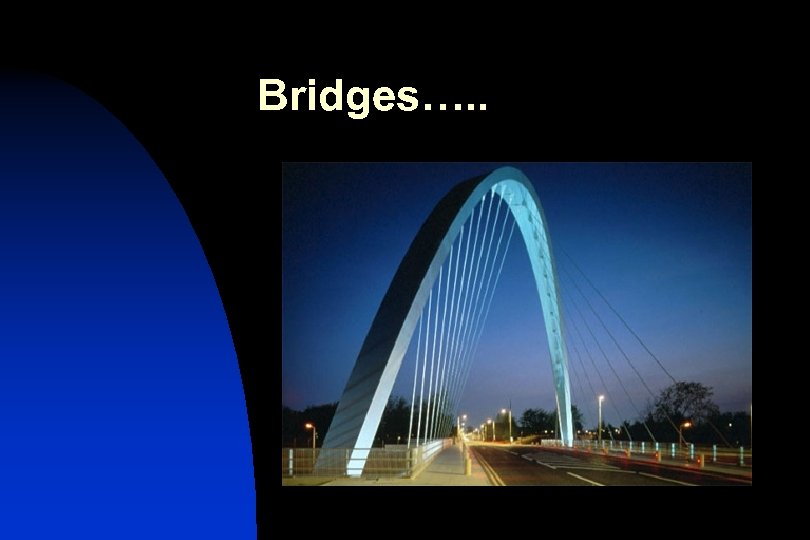 Bridges…..